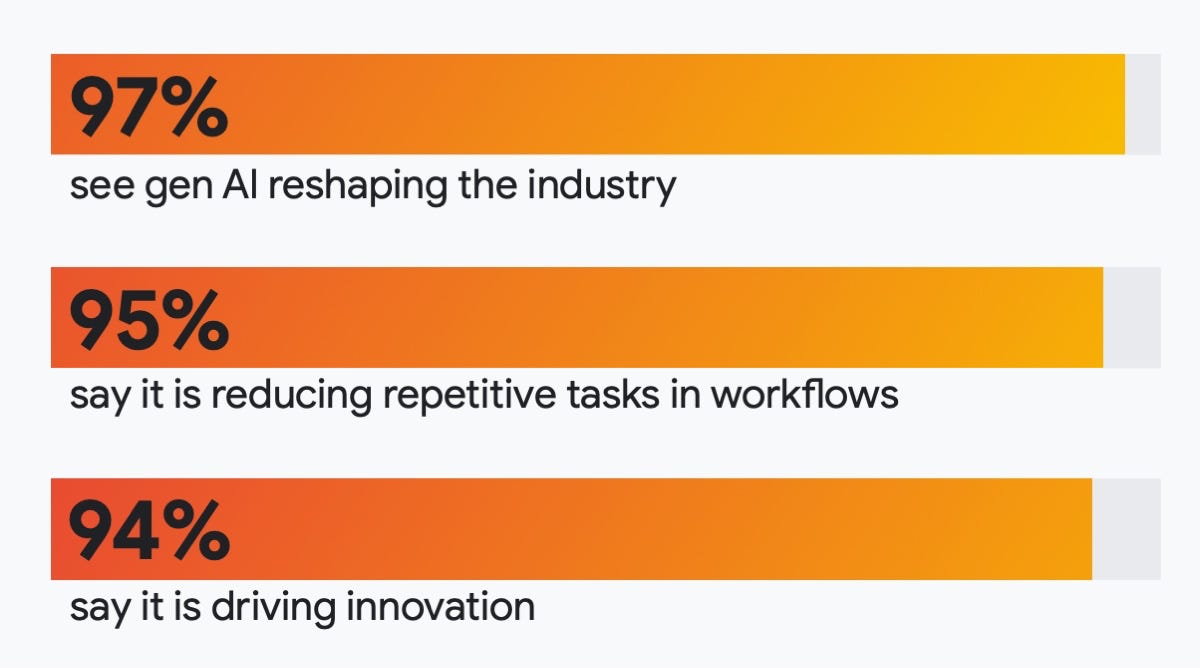 97%
see gen AI reshaping the industry

95%
say it is reducing repetitive tasks in workflows

94%
say it is driving innovation